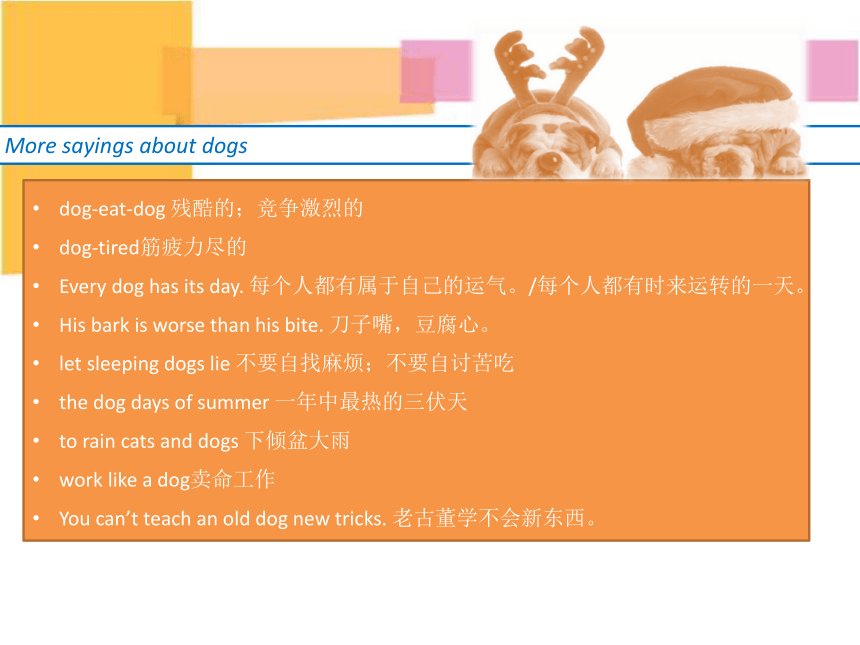 More sayings about dogs

• dog-eat-dog 残酷的；竞争激烈的
• dog-tired筋疲力尽的
• Every dog has its day. 每个人都有属于自己的运气。/每个人都有时来运转的一天。
• His bark is worse than his bite. 刀子嘴，豆腐心。
• let sleeping dogs lie 不要自找麻烦；不要自讨苦吃
• the dog days of summer 一年中最热的三伏天
• to rain cats and dogs 下倾盆大雨
• work like a dog卖命工作
• You can’t teach an old dog new tricks. 老古董学不会新东西。